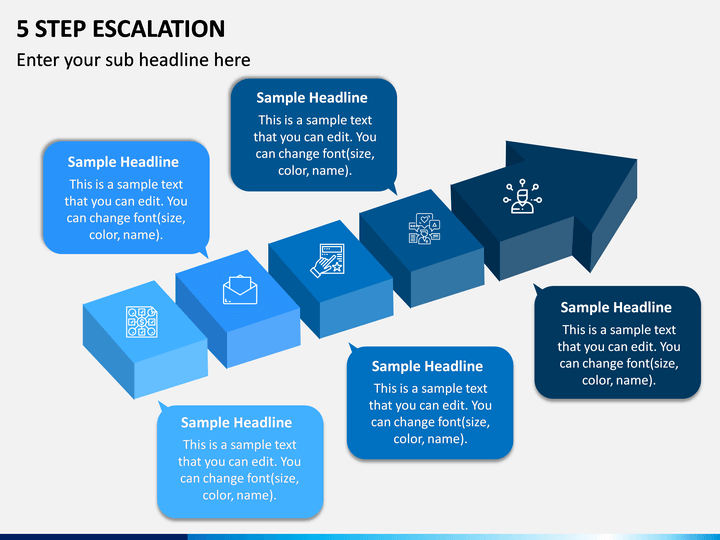 5 STEP ESCALATION

Enter your sub headline here

Sample Headline
This is a sample text that you can edit. You can change font(size, color, name).

Sample Headline
This is a sample text that you can edit. You can change font(size, color, name).

Sample Headline
This is a sample text that you can edit. You can change font(size, color, name).

Sample Headline
This is a sample text that you can edit. You can change font(size, color, name).

Sample Headline
This is a sample text that you can edit. You can change font(size, color, name).